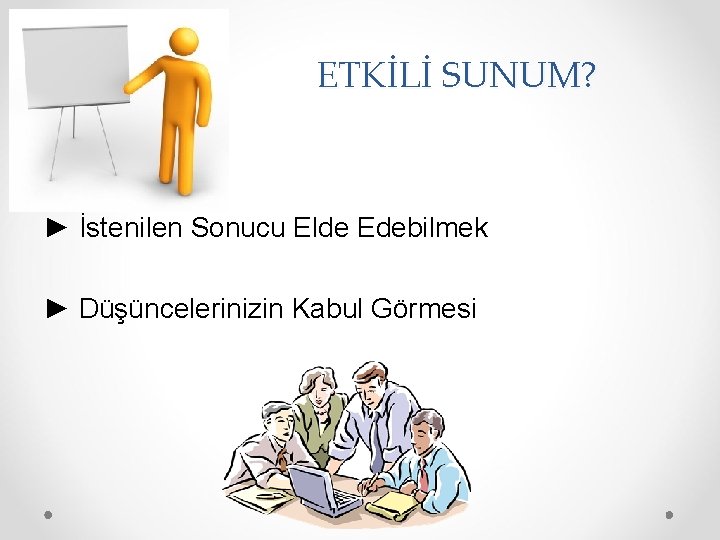 ETKİLİ SUNUM?

► İstenilen Sonucu Elde Edebilmek

► Düşüncelerinizin Kabul Görmesi